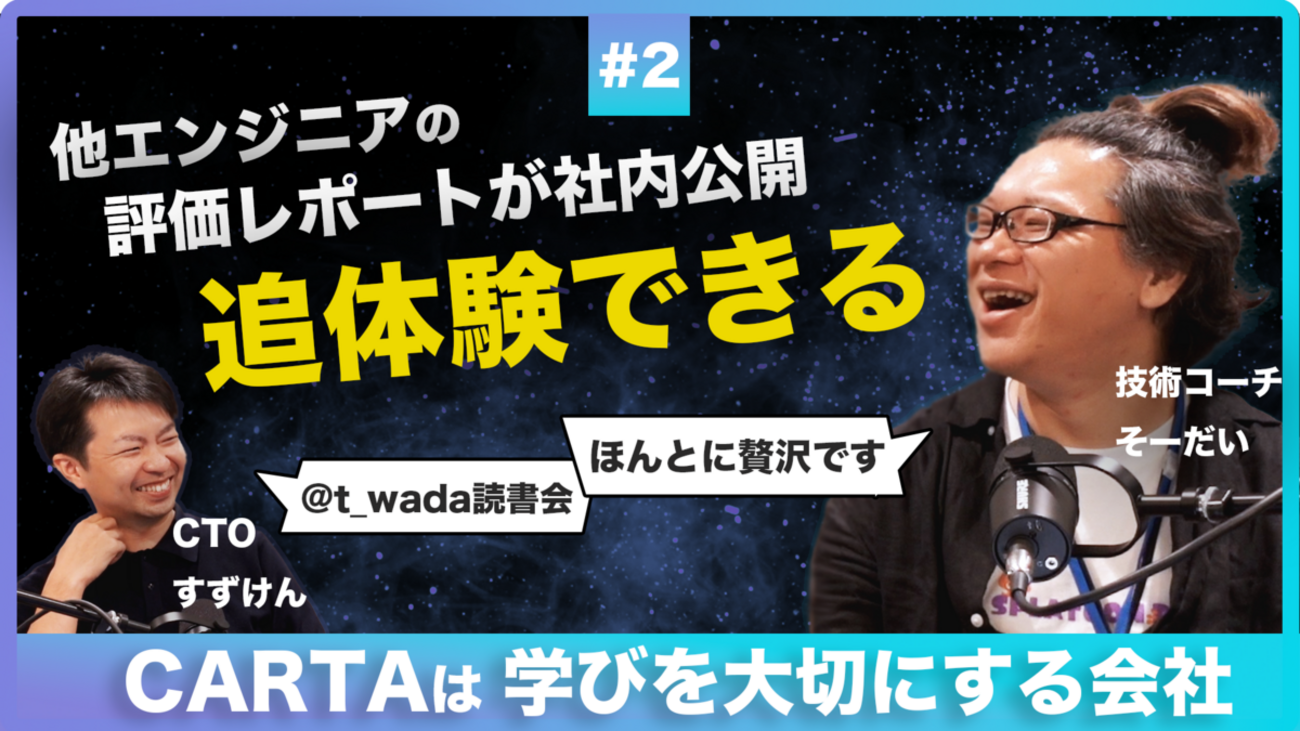 #2

他エンジニアの
評価レポートが社内公開

追体験できる

技術コーチ
そーだい

ほんとに贅沢です

@t_wada読書会

CTO
すずけん

CARTAは 学びを大切にする会社